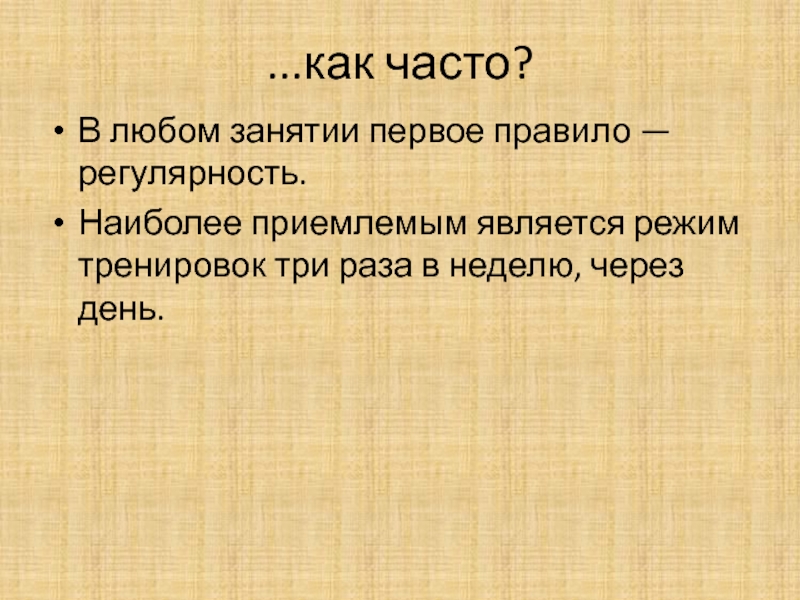 ...как часто?

• В любом занятии первое правило — регулярность.

• Наиболее приемлемым является режим тренировок три раза в неделю, через день.